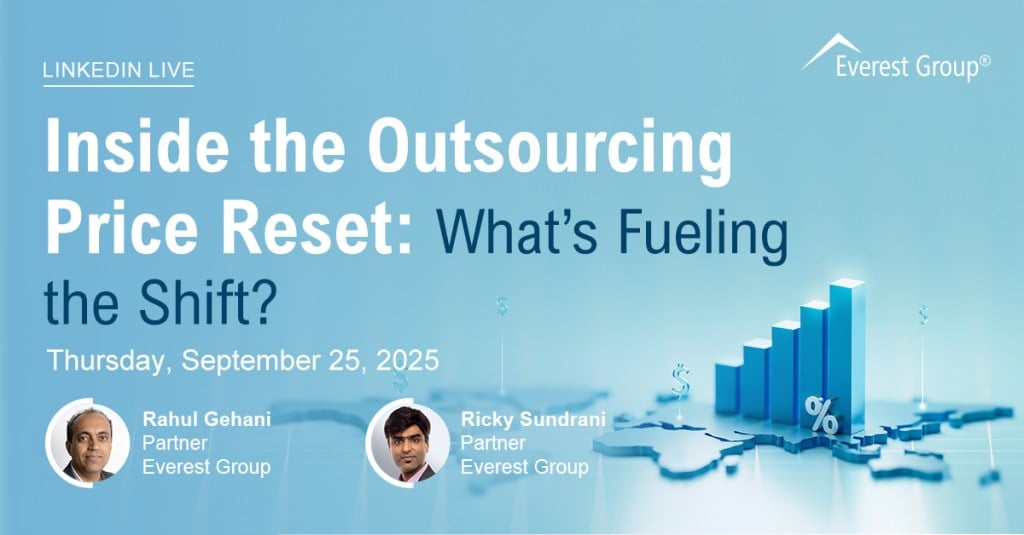 LINKEDIN LIVE

Everest Group®

Inside the Outsourcing Price Reset: What's Fueling the Shift?

Thursday, September 25, 2025

Rahul Gehani
Partner
Everest Group

Ricky Sundrani
Partner
Everest Group

$

$

$

$

%